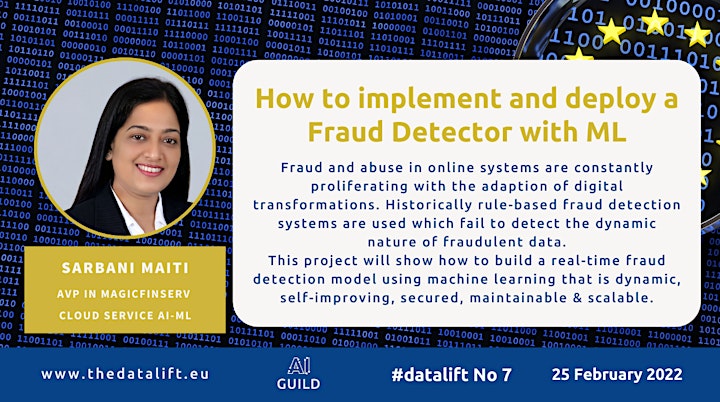 How to implement and deploy a Fraud Detector with ML

Fraud and abuse in online systems are constantly proliferating with the adaption of digital transformations. Historically rule-based fraud detection systems are used which fail to detect the dynamic nature of fraudulent data.
This project will show how to build a real-time fraud detection model using machine learning that is dynamic, self-improving, secured, maintainable & scalable.

SARBANI MAITI
AVP IN MAGICFINSERV
CLOUD SERVICE AI-ML

www.thedatalift.eu

AI GUILD

#datalift No 7

25 February 2022